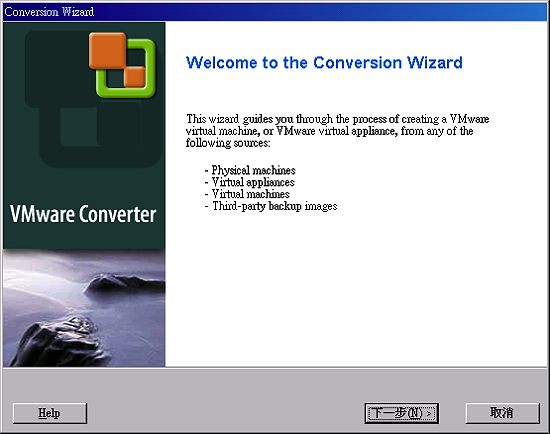 Conversion Wizard

VMware Converter

Welcome to the Conversion Wizard

This wizard guides you through the process of creating a VMware virtual machine, or VMware virtual appliance, from any of the following sources:

- Physical machines
- Virtual appliances
- Virtual machines
- Third-party backup images

Help

下一步(N) >

取消